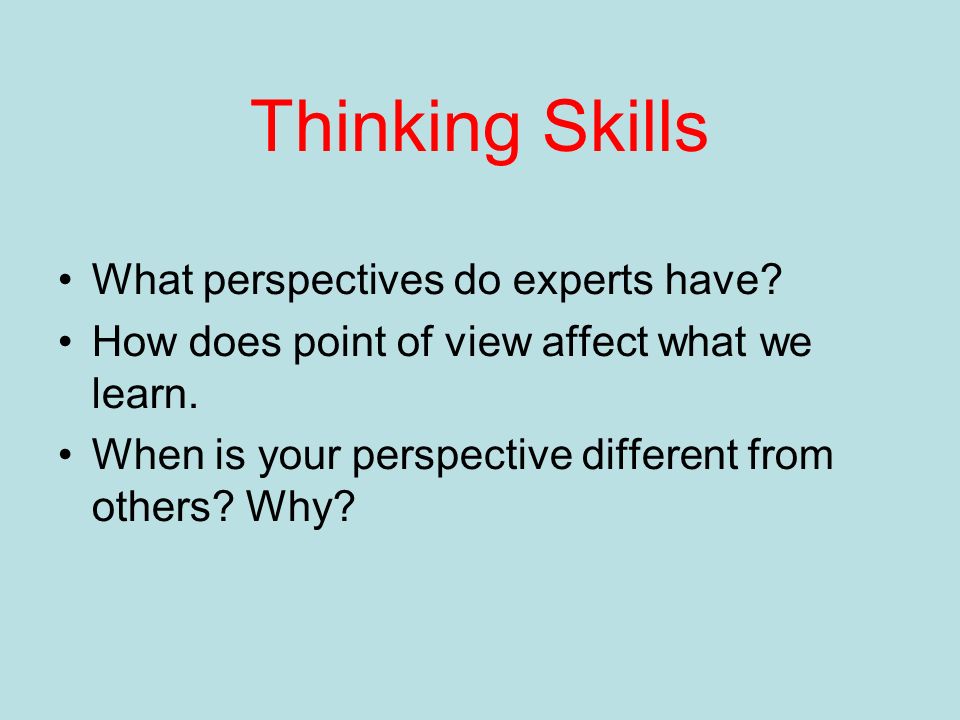 Thinking Skills

• What perspectives do experts have?
• How does point of view affect what we learn.
• When is your perspective different from others? Why?